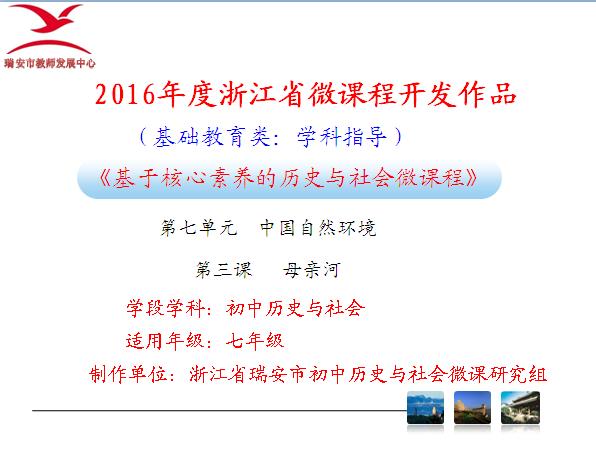 瑞安市教师发展中心

2016年度浙江省微课程开发作品

（基础教育类：学科指导）

《基于核心素养的历史与社会微课程》

第七单元　中国自然环境

第三课　母亲河

学段学科：初中历史与社会

适用年级：七年级

制作单位：浙江省瑞安市初中历史与社会微课研究组